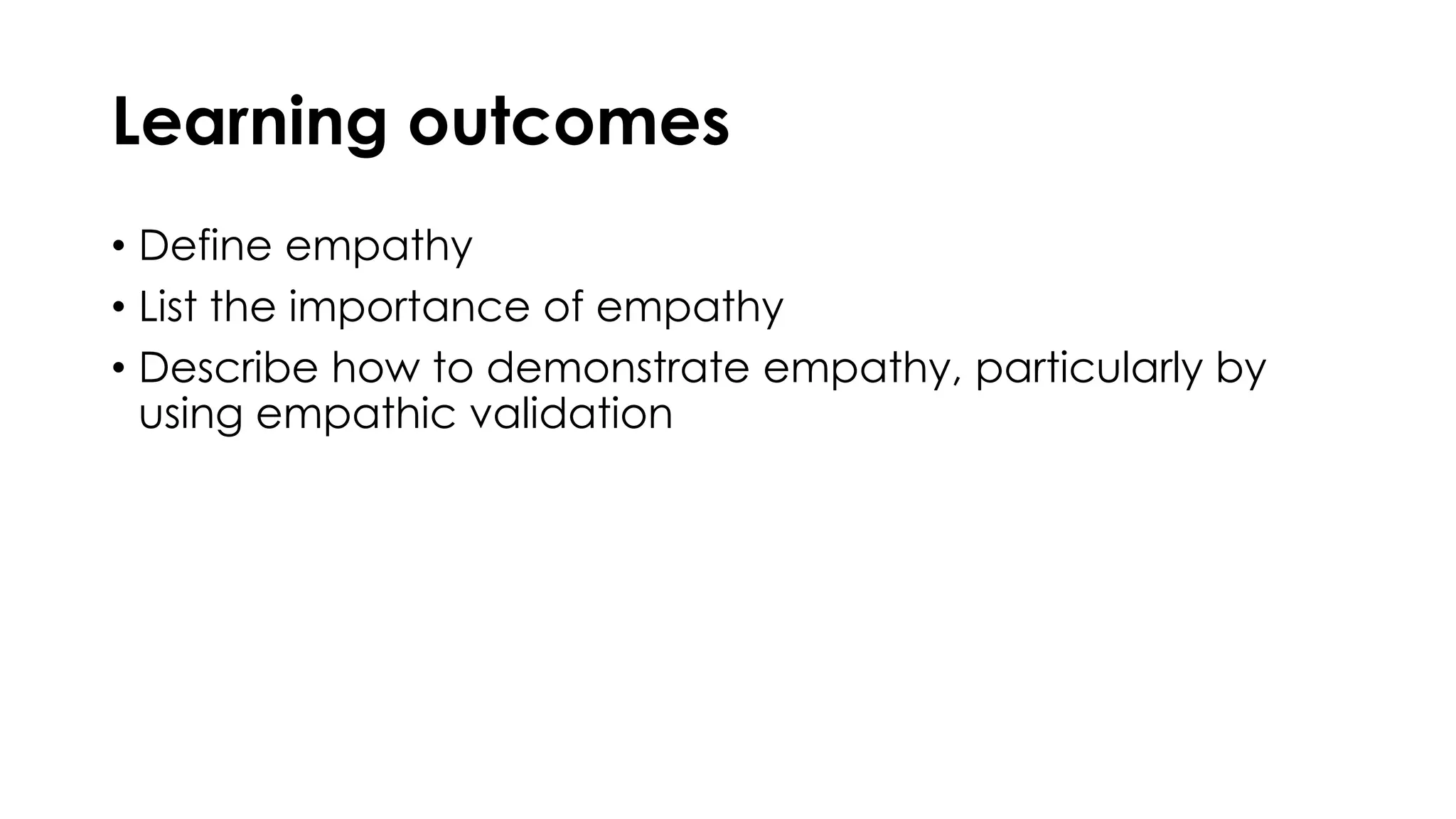 Learning outcomes

• Define empathy
• List the importance of empathy
• Describe how to demonstrate empathy, particularly by using empathic validation